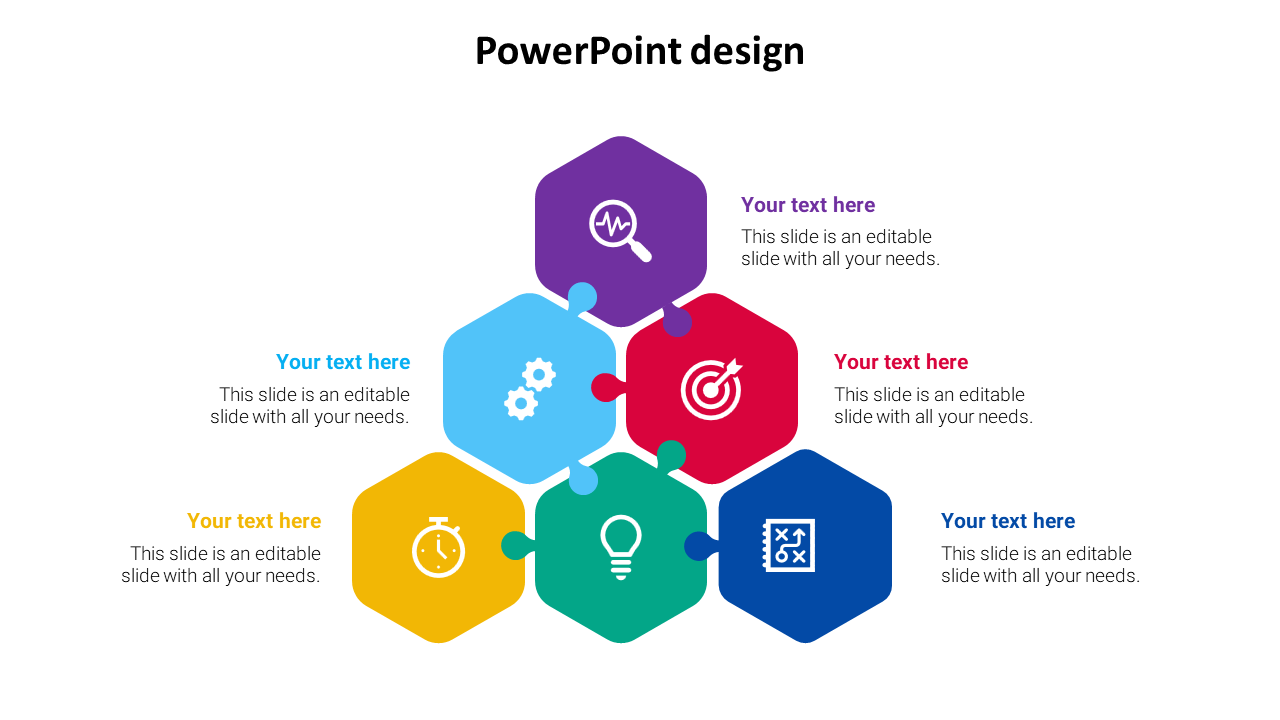 PowerPoint design

Your text here
This slide is an editable slide with all your needs.

Your text here
This slide is an editable slide with all your needs.

Your text here
This slide is an editable slide with all your needs.

Your text here
This slide is an editable slide with all your needs.

Your text here
This slide is an editable slide with all your needs.